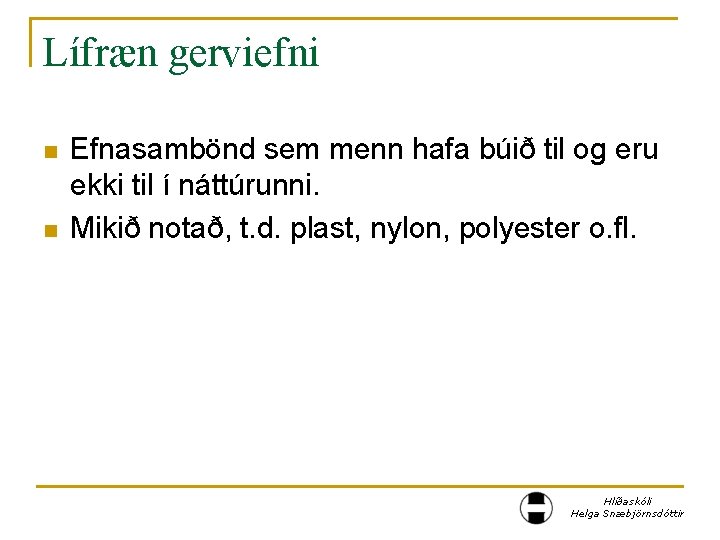 Lífræn gerviefni

• Efnasambönd sem menn hafa búið til og eru ekki til í náttúrunni.
• Mikið notað, t.d. plast, nylon, polyester o.fl.

Hlíðaskóli
Helga Snæbjörnsdóttir